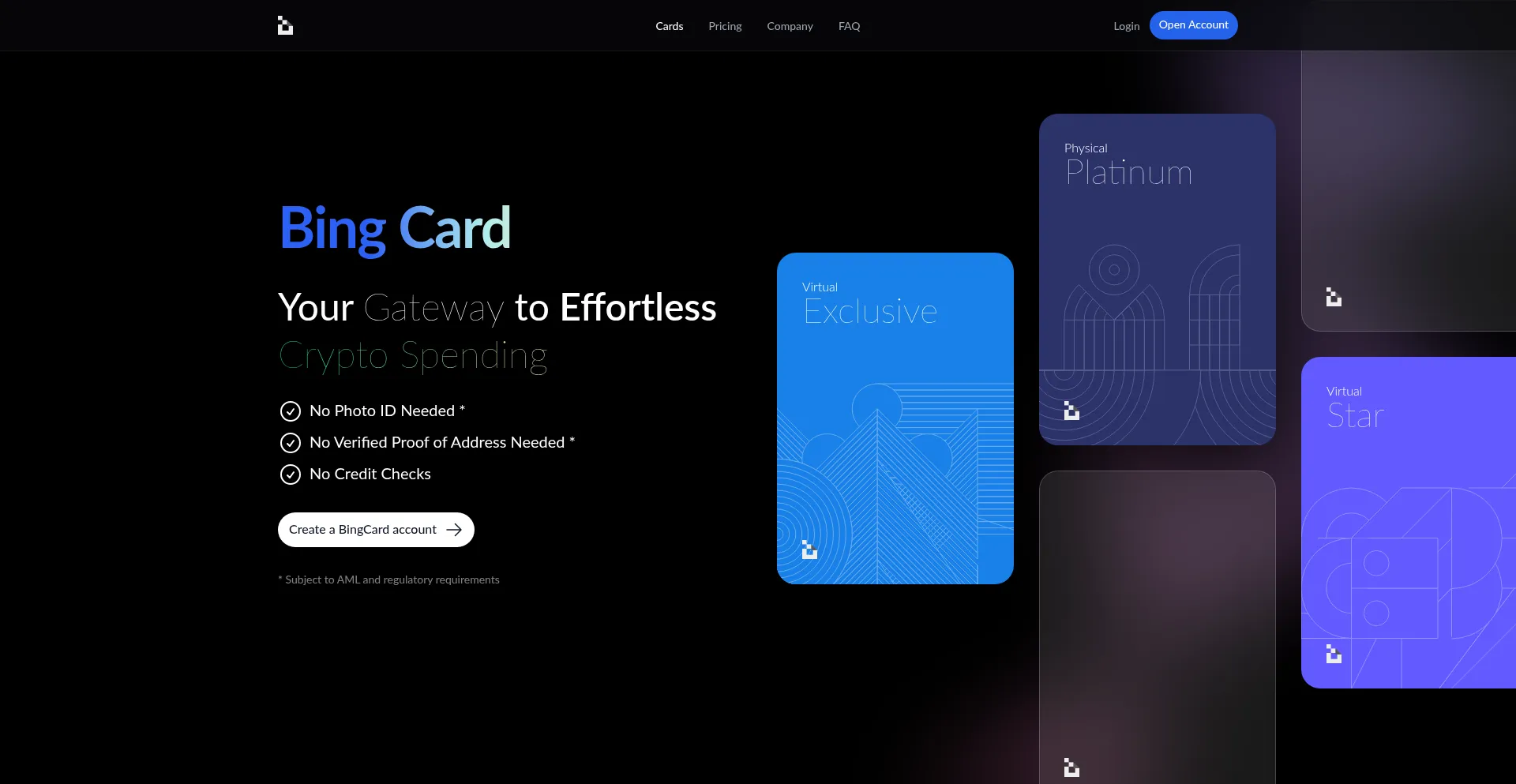 Cards Pricing Company FAQ

Login Open Account

Bing Card

Your Gateway to Effortless Crypto Spending

No Photo ID Needed *

No Verified Proof of Address Needed *

No Credit Checks

Create a BingCard account

* Subject to AML and regulatory requirements

Virtual
Exclusive

Physical
Platinum

Virtual
Star